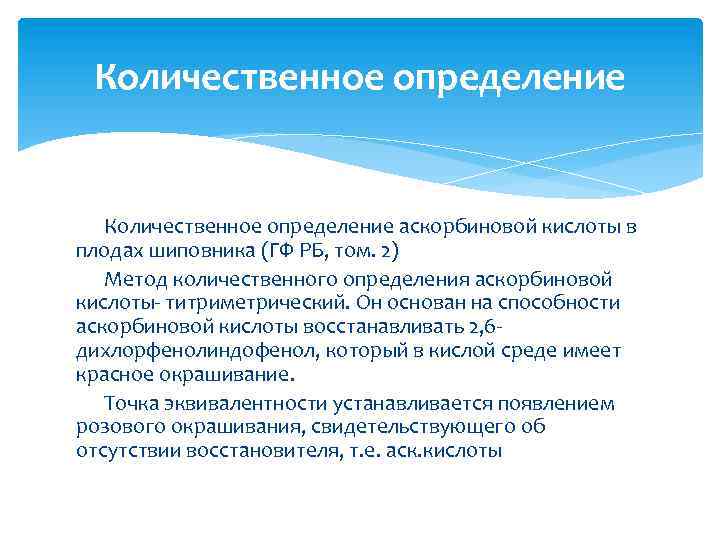 Количественное определение

Количественное определение аскорбиновой кислоты в плодах шиповника (ГФ РБ, том. 2)

Метод количественного определения аскорбиновой кислоты- титриметрический. Он основан на способности аскорбиновой кислоты восстанавливать 2,6-дихлорфенолиндофенол, который в кислой среде имеет красное окрашивание.

Точка эквивалентности устанавливается появлением розового окрашивания, свидетельствующего об отсутствии восстановителя, т.е. аск.кислоты